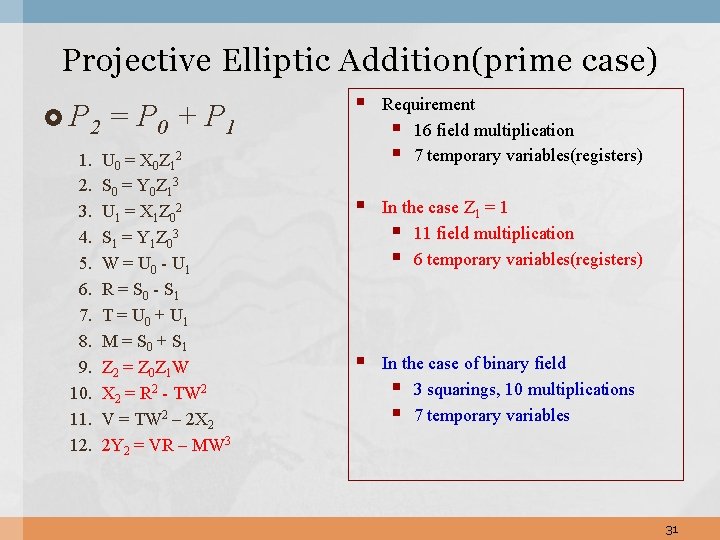 Projective Elliptic Addition(prime case)

$P_2 = P_0 + P_1$

1. $U_0 = X_0Z_1^2$
2. $S_0 = Y_0Z_1^3$
3. $U_1 = X_1Z_0^2$
4. $S_1 = Y_1Z_0^3$
5. $W = U_0 - U_1$
6. $R = S_0 - S_1$
7. $T = U_0 + U_1$
8. $M = S_0 + S_1$
9. $Z_2 = Z_0Z_1W$
10. $X_2 = R^2 - TW^2$
11. $V = TW^2 – 2X_2$
12. $2Y_2 = VR – MW^3$

Requirement
16 field multiplication
7 temporary variables(registers)

In the case $Z_1 = 1$
11 field multiplication
6 temporary variables(registers)

In the case of binary field
3 squarings, 10 multiplications
7 temporary variables

31